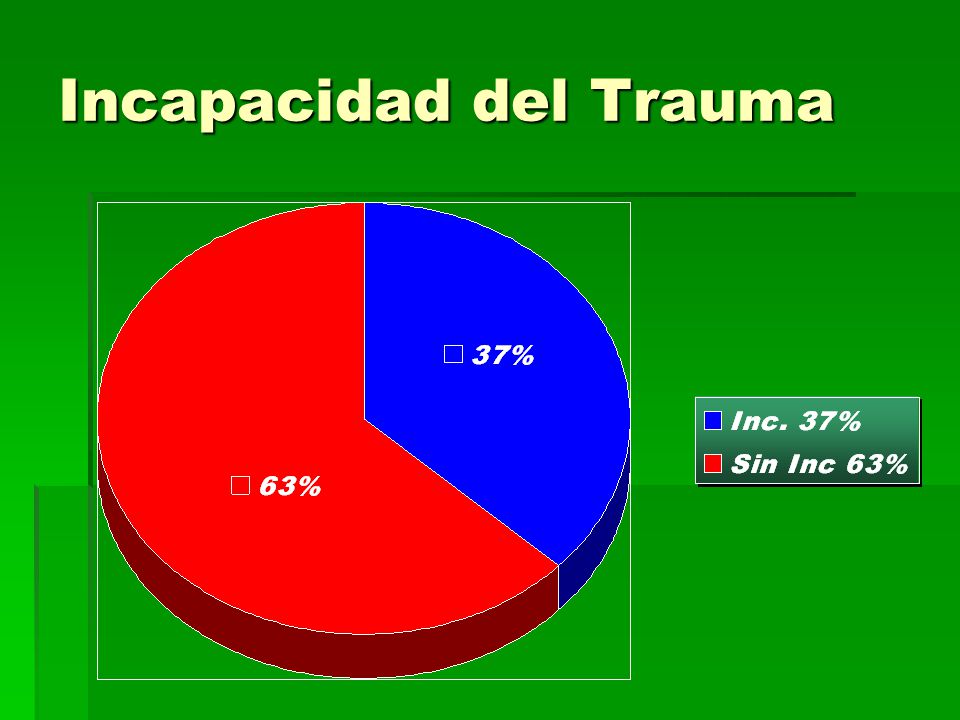 Incapacidad del Trauma

37%

63%

Inc. 37%
Sin Inc 63%